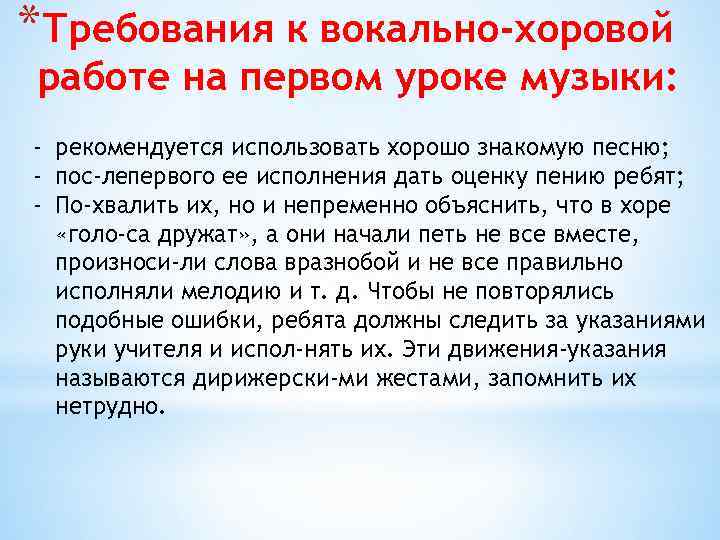 *Требования к вокально-хоровой работе на первом уроке музыки:

- рекомендуется использовать хорошо знакомую песню;
- пос-лепервого ее исполнения дать оценку пению ребят;
- По-хвалить их, но и непременно объяснить, что в хоре «голо-са дружат», а они начали петь не все вместе, произноси-ли слова вразнобой и не все правильно исполняли мелодию и т. д. Чтобы не повторялись подобные ошибки, ребята должны следить за указаниями руки учителя и испол-нять их. Эти движения-указания называются дирижерски-ми жестами, запомнить их нетрудно.